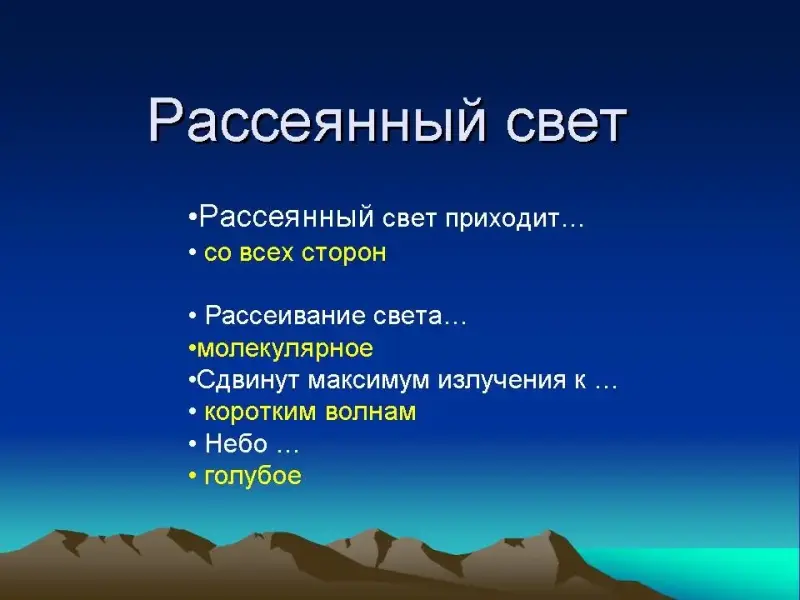 Рассеянный свет

•Рассеянный свет приходит…
• со всех сторон

• Рассеивание света…
•молекулярное
•Сдвинут максимум излучения к …
• коротким волнам
• Небо …
• голубое